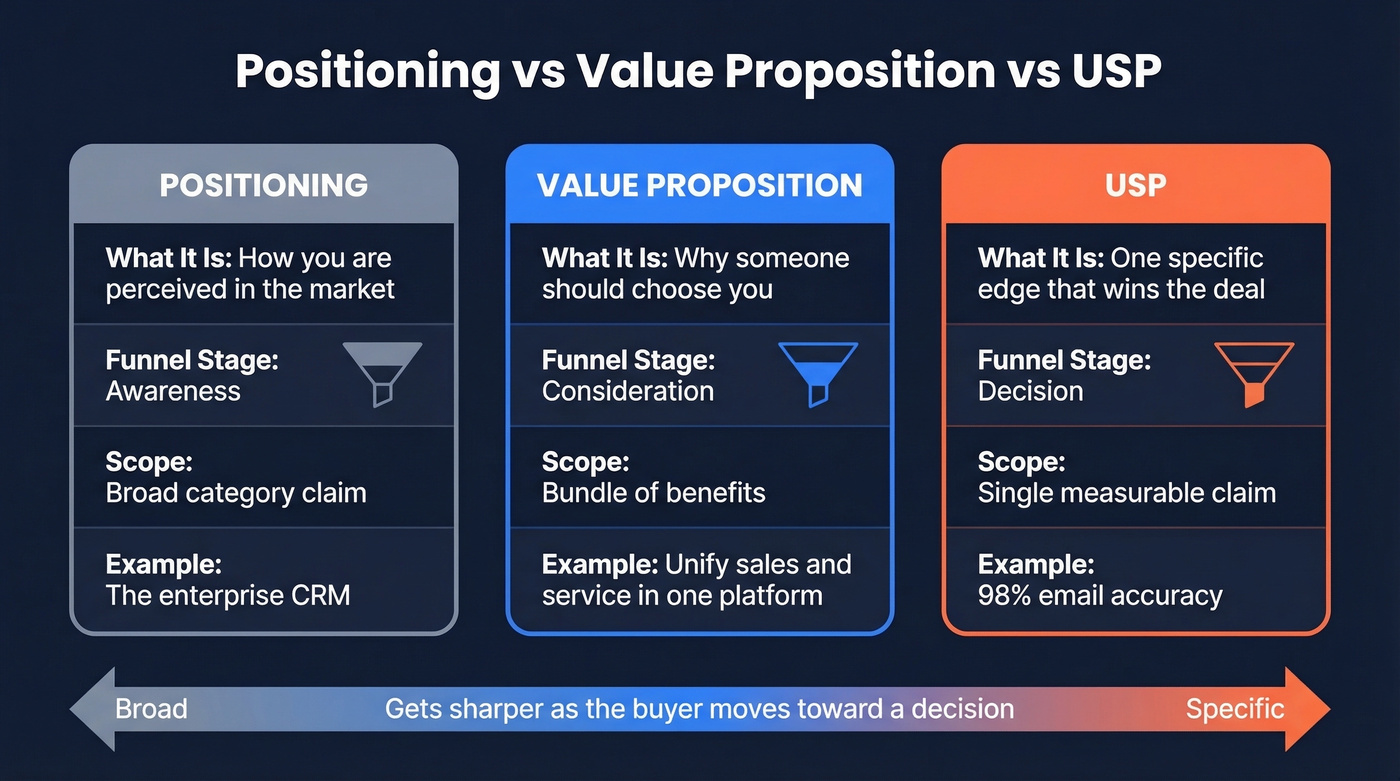 Positioning vs Value Proposition vs USP

POSITIONING

What It Is: How you are perceived in the market

Funnel Stage: Awareness

Scope: Broad category claim

Example: The enterprise CRM

VALUE PROPOSITION

What It Is: Why someone should choose you

Funnel Stage: Consideration

Scope: Bundle of benefits

Example: Unify sales and service in one platform

USP

What It Is: One specific edge that wins the deal

Funnel Stage: Decision

Scope: Single measurable claim

Example: 98% email accuracy

Broad Gets sharper as the buyer moves toward a decision Specific